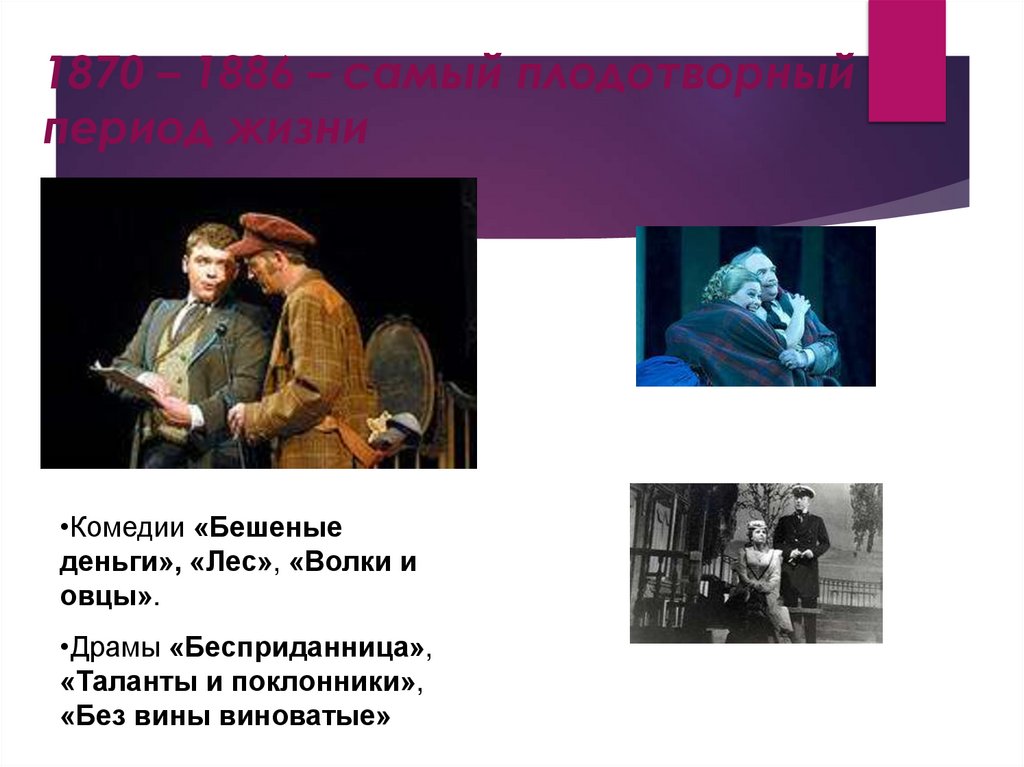 1870 – 1886 – самый плодотворный период жизни

•Комедии «Бешеные деньги», «Лес», «Волки и овцы».

•Драмы «Бесприданница», «Таланты и поклонники», «Без вины виноватые»